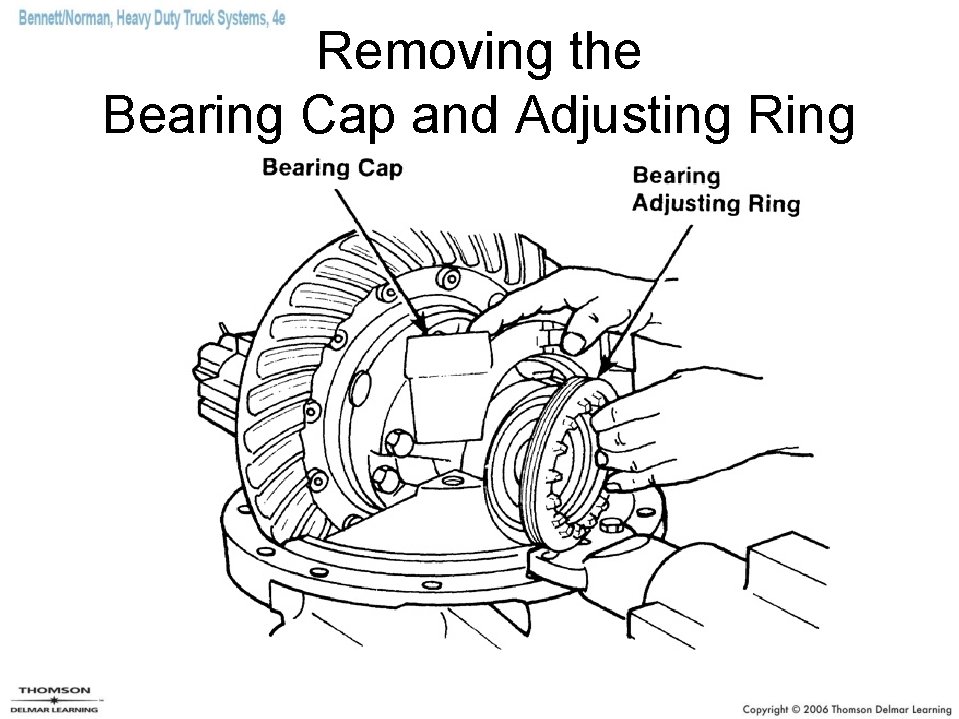 Bennett/Norman, Heavy Duty Truck Systems, 4e

Removing the Bearing Cap and Adjusting Ring

Bearing Cap

Bearing Adjusting Ring

THOMSON
DELMAR LEARNING

Copyright © 2006 Thomson Delmar Learning